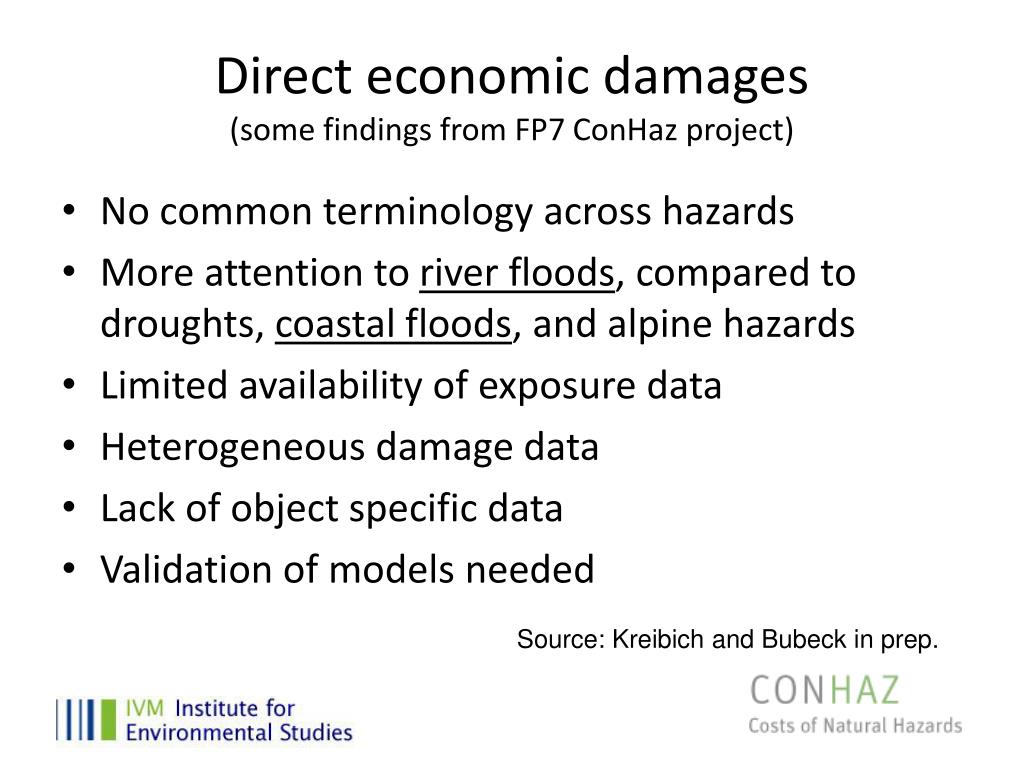 Direct economic damages
(some findings from FP7 ConHaz project)

• No common terminology across hazards
• More attention to river floods, compared to droughts, coastal floods, and alpine hazards
• Limited availability of exposure data
• Heterogeneous damage data
• Lack of object specific data
• Validation of models needed

Source: Kreibich and Bubeck in prep.

IVM Institute for Environmental Studies

CONHAZ
Costs of Natural Hazards